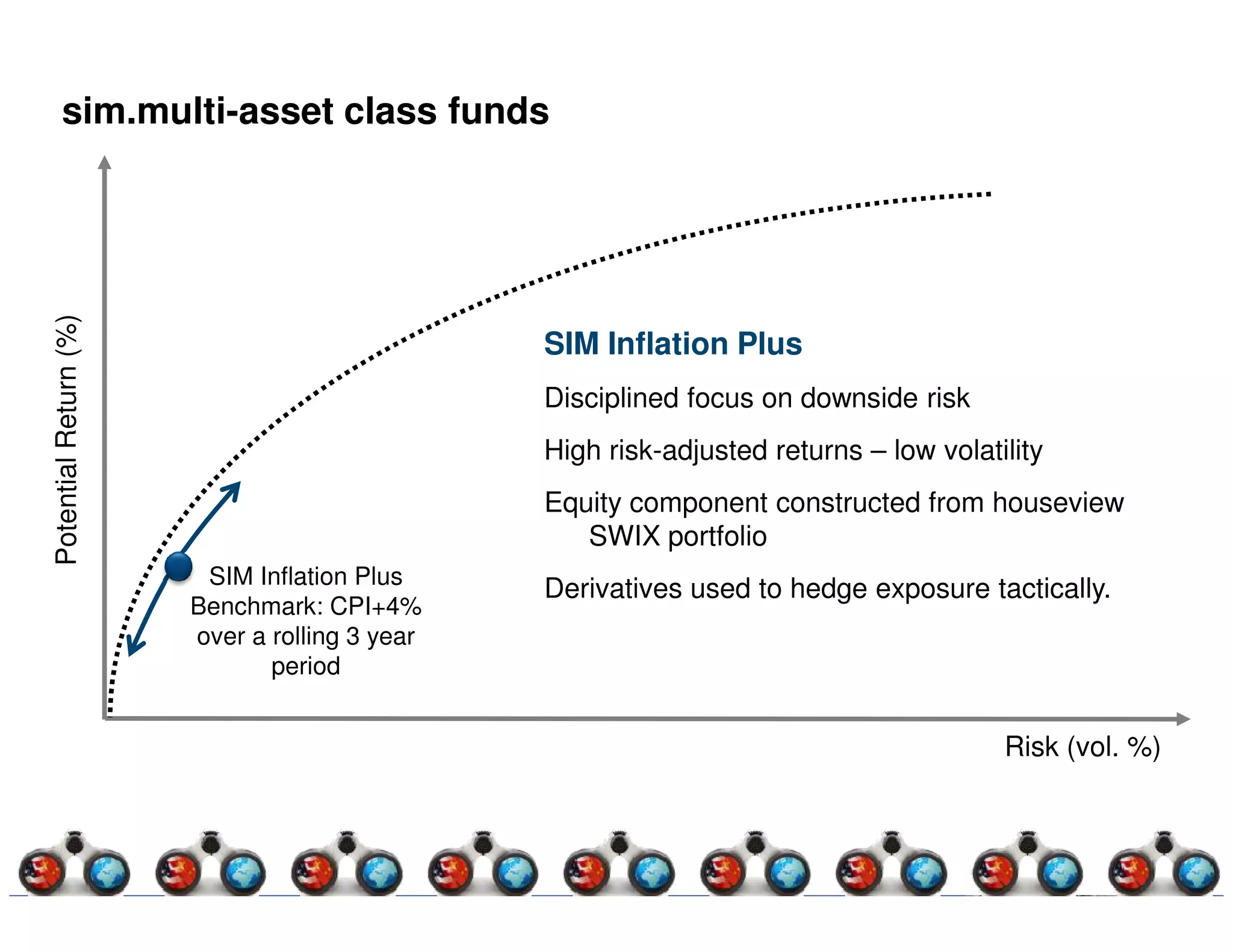 sim.multi-asset class funds

Potential Return (%)

SIM Inflation Plus
Benchmark: CPI+4%
over a rolling 3 year
period

SIM Inflation Plus

Disciplined focus on downside risk

High risk-adjusted returns – low volatility

Equity component constructed from houseview SWIX portfolio

Derivatives used to hedge exposure tactically.

Risk (vol. %)